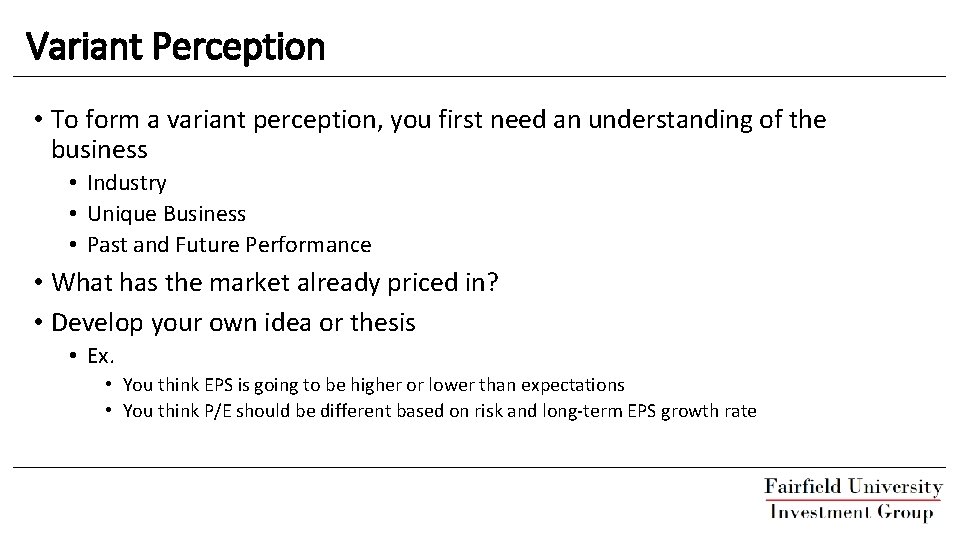 Variant Perception

• To form a variant perception, you first need an understanding of the business
  • Industry
  • Unique Business
  • Past and Future Performance
• What has the market already priced in?
• Develop your own idea or thesis
  • Ex.
    • You think EPS is going to be higher or lower than expectations
    • You think P/E should be different based on risk and long-term EPS growth rate

Fairfield University
Investment Group